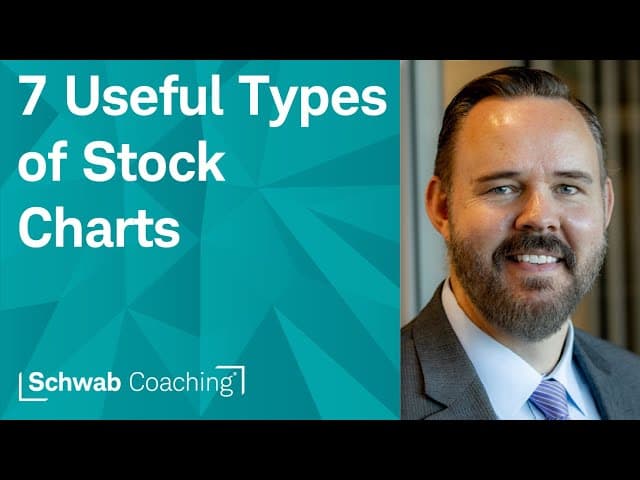 7 Useful Types of Stock Charts

Schwab Coaching